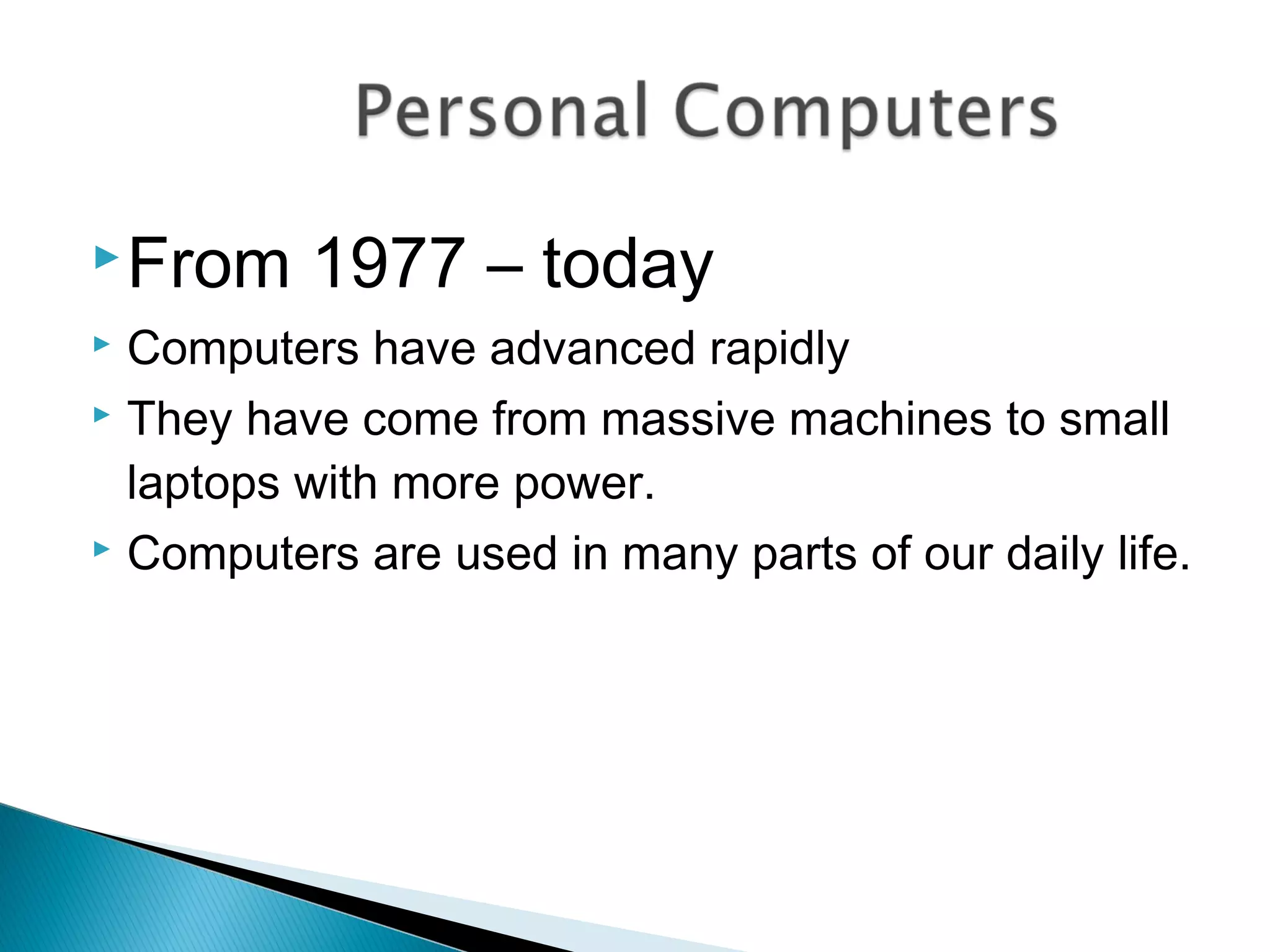 Personal Computers

From 1977 – today

Computers have advanced rapidly

They have come from massive machines to small laptops with more power.

Computers are used in many parts of our daily life.